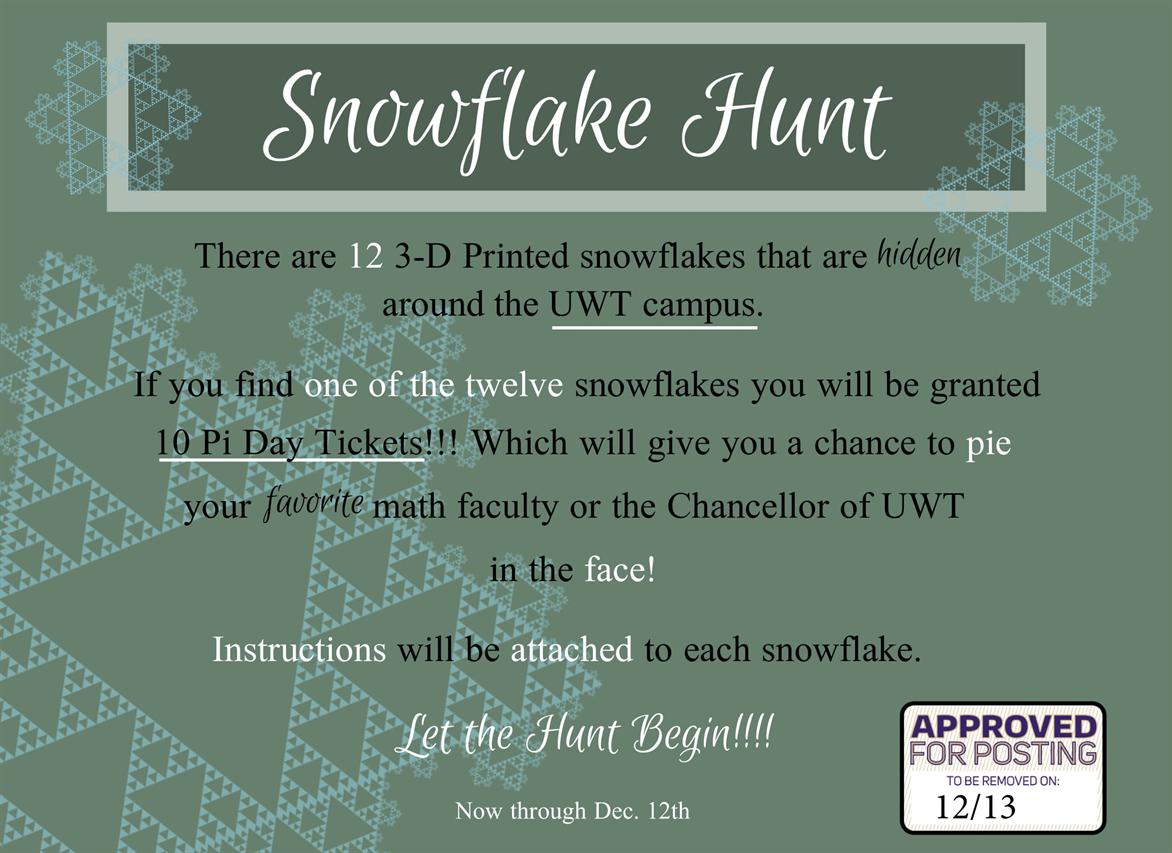 Snowflake Hunt

There are 12 3-D Printed snowflakes that are hidden around the UWT campus.

If you find one of the twelve snowflakes you will be granted 10 Pi Day Tickets!!! Which will give you a chance to pie your favorite math faculty or the Chancellor of UWT in the face!

Instructions will be attached to each snowflake.

Let the Hunt Begin!!!!

Now through Dec. 12th

APPROVED FOR POSTING
TO BE REMOVED ON:
12/13